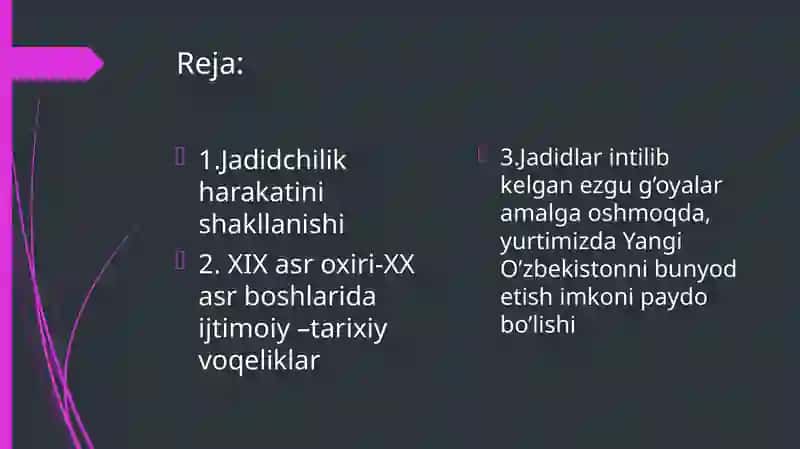 Reja:

1.Jadidchilik harakatini shakllanishi

2. XIX asr oxiri-XX asr boshlarida ijtimoiy –tarixiy voqeliklar

3.Jadidlar intilib kelgan ezgu g’oyalar amalga oshmoqda, yurtimizda Yangi O’zbekistonni bunyod etish imkoni paydo bo’lishi